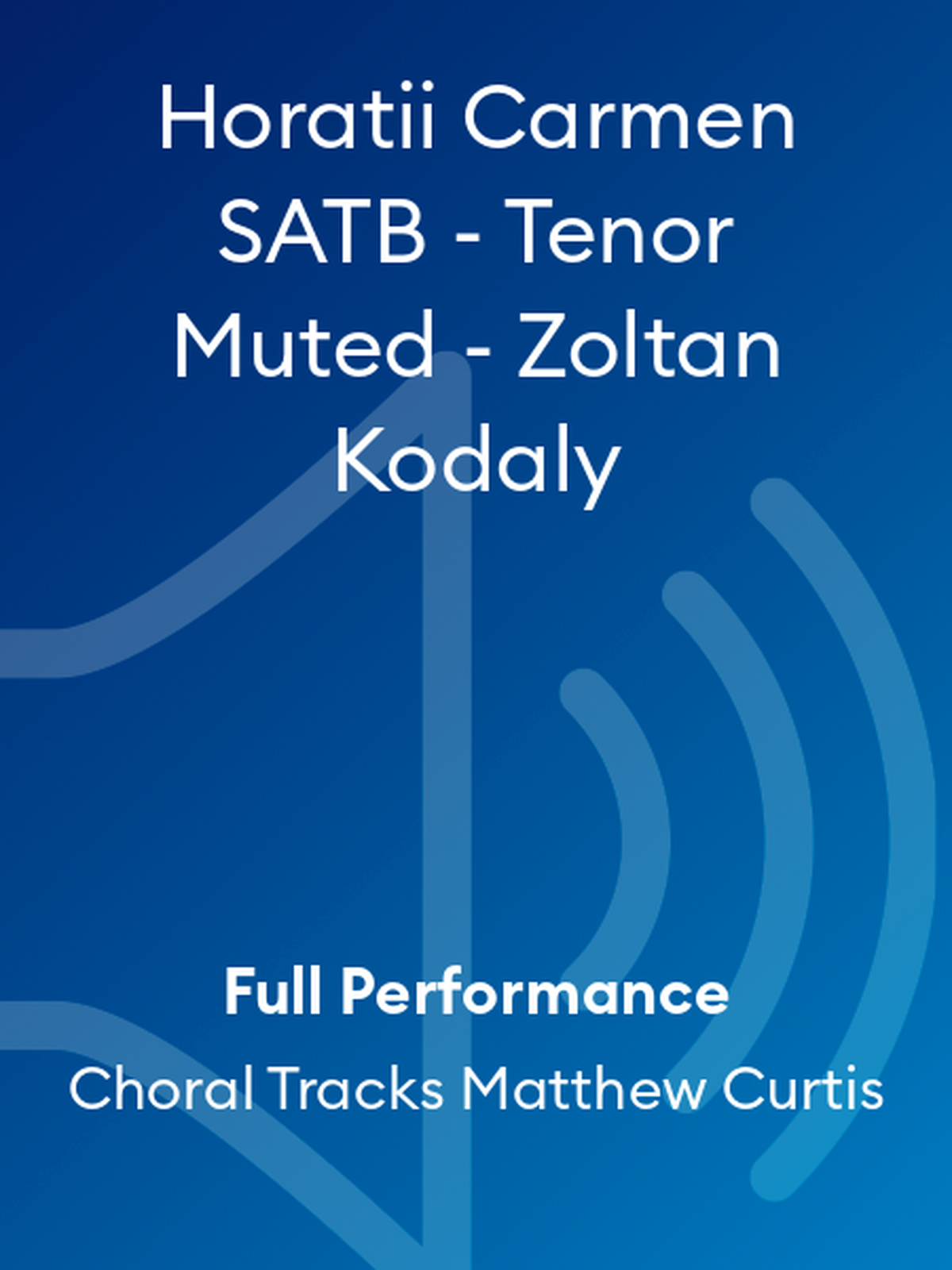 Horatii Carmen SATB - Tenor Muted - Zoltan Kodaly

Full Performance

Choral Tracks Matthew Curtis